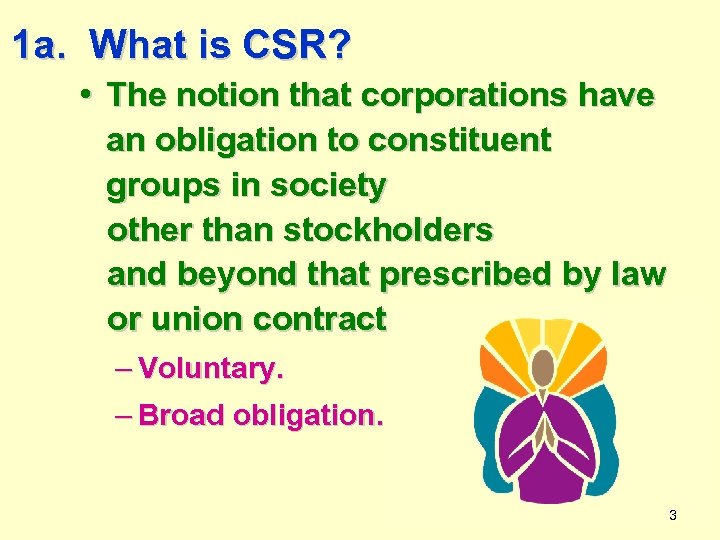 1a. What is CSR?

• The notion that corporations have an obligation to constituent groups in society other than stockholders and beyond that prescribed by law or union contract

– Voluntary.

– Broad obligation.

3